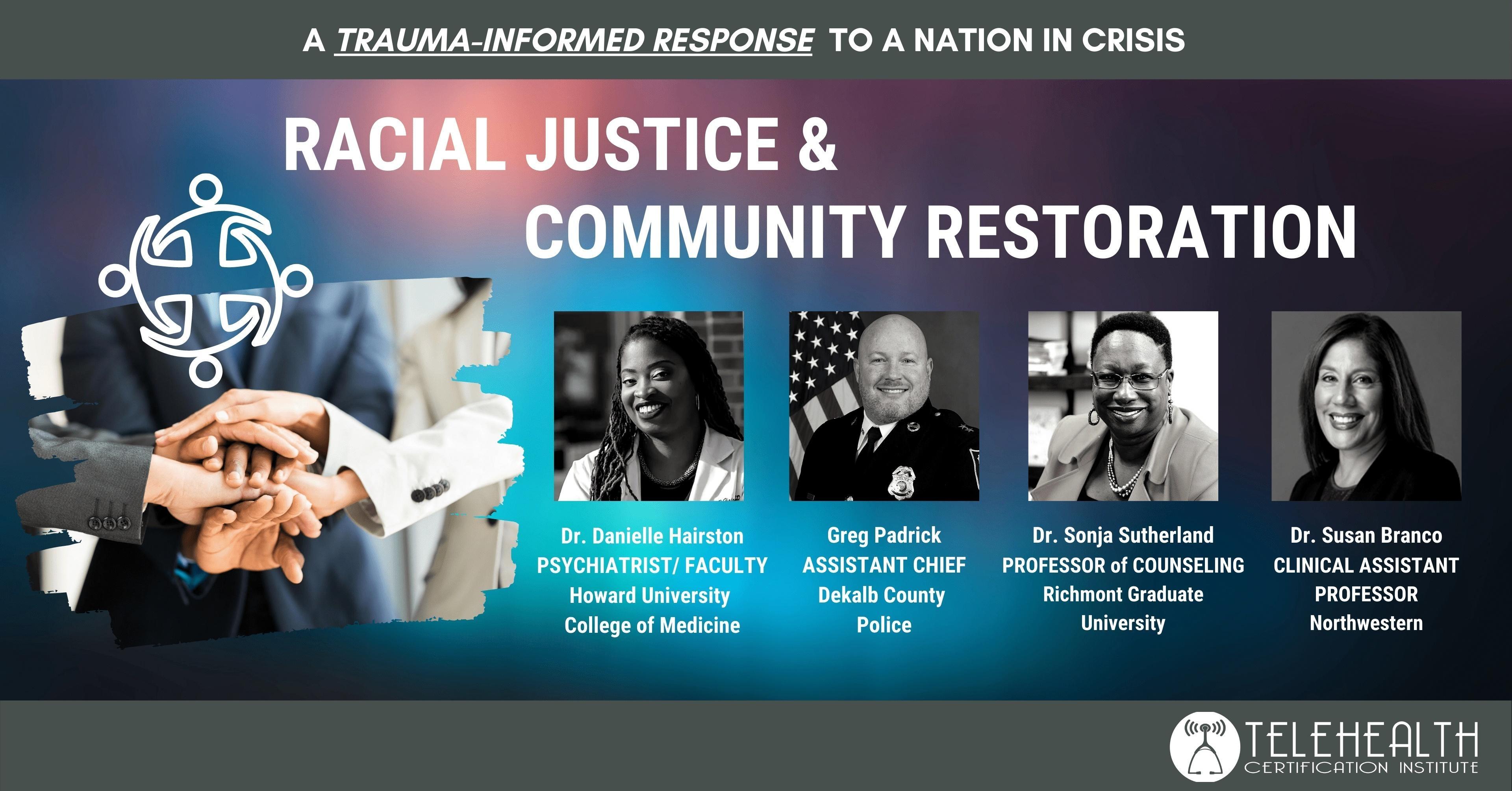 A TRAUMA-INFORMED RESPONSE TO A NATION IN CRISIS

RACIAL JUSTICE & COMMUNITY RESTORATION

Dr. Danielle Hairston
PSYCHIATRIST/ FACULTY
Howard University
College of Medicine

Greg Padrick
ASSISTANT CHIEF
Dekalb County
Police

Dr. Sonja Sutherland
PROFESSOR of COUNSELING
Richmont Graduate
University

Dr. Susan Branco
CLINICAL ASSISTANT
PROFESSOR
Northwestern

TELEHEALTH
CERTIFICATION INSTITUTE